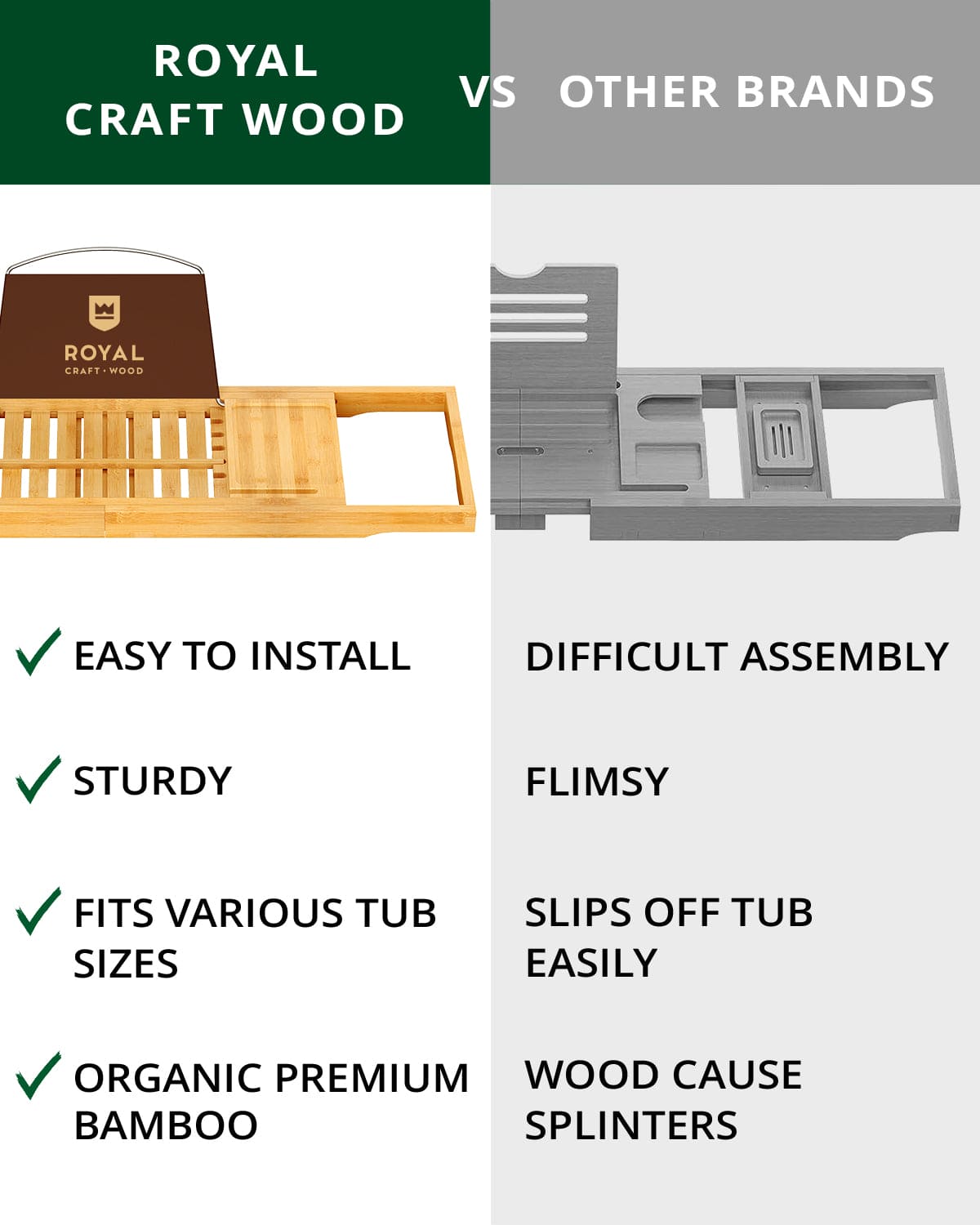 ROYAL CRAFT WOOD

VS

OTHER BRANDS

ROYAL
CRAFT • WOOD

EASY TO INSTALL

STURDY

FITS VARIOUS TUB SIZES

ORGANIC PREMIUM BAMBOO

DIFFICULT ASSEMBLY

FLIMSY

SLIPS OFF TUB EASILY

WOOD CAUSE SPLINTERS